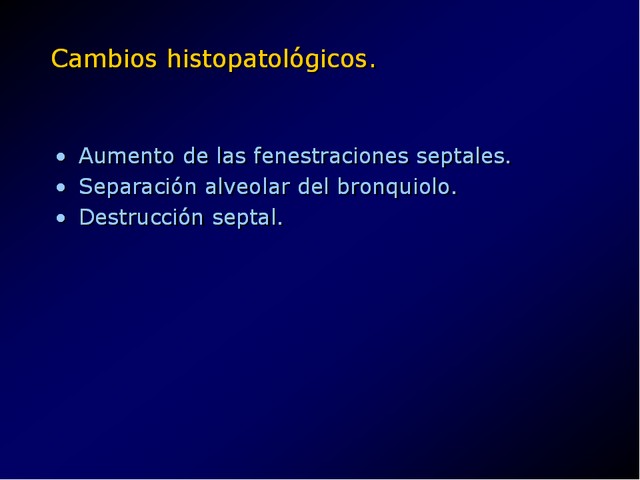 Cambios histopatológicos.

• Aumento de las fenestraciones septales.
• Separación alveolar del bronquiolo.
• Destrucción septal.